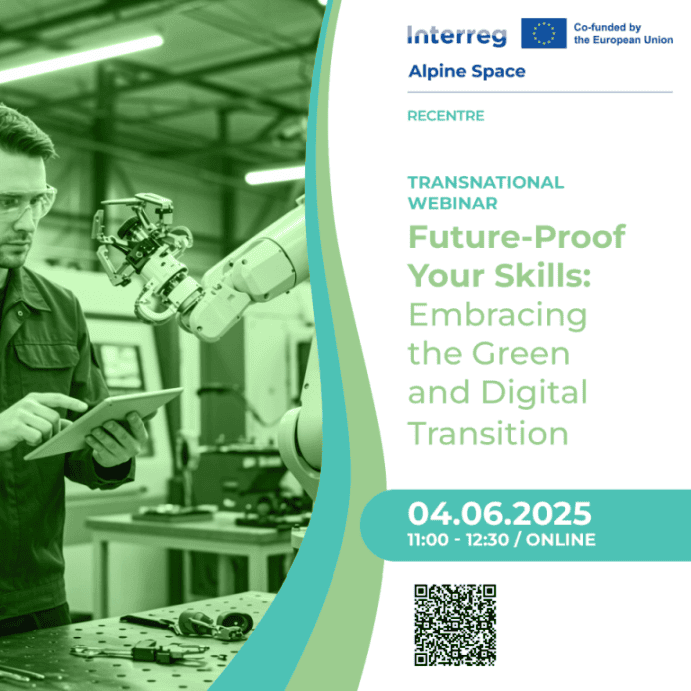 Interreg
Co-funded by the European Union
Alpine Space

RECENTRE

TRANSNATIONAL WEBINAR

Future-Proof Your Skills: Embracing the Green and Digital Transition

04.06.2025
11:00 - 12:30 / ONLINE